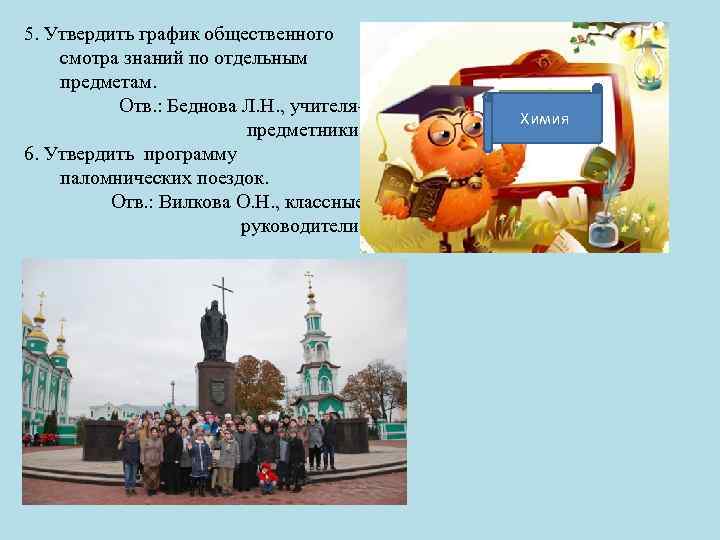 5. Утвердить график общественного смотра знаний по отдельным предметам.

Отв.: Беднова Л.Н., учителя-предметники

6. Утвердить программу паломнических поездок.

Отв.: Вилкова О.Н., классные руководители

Химия